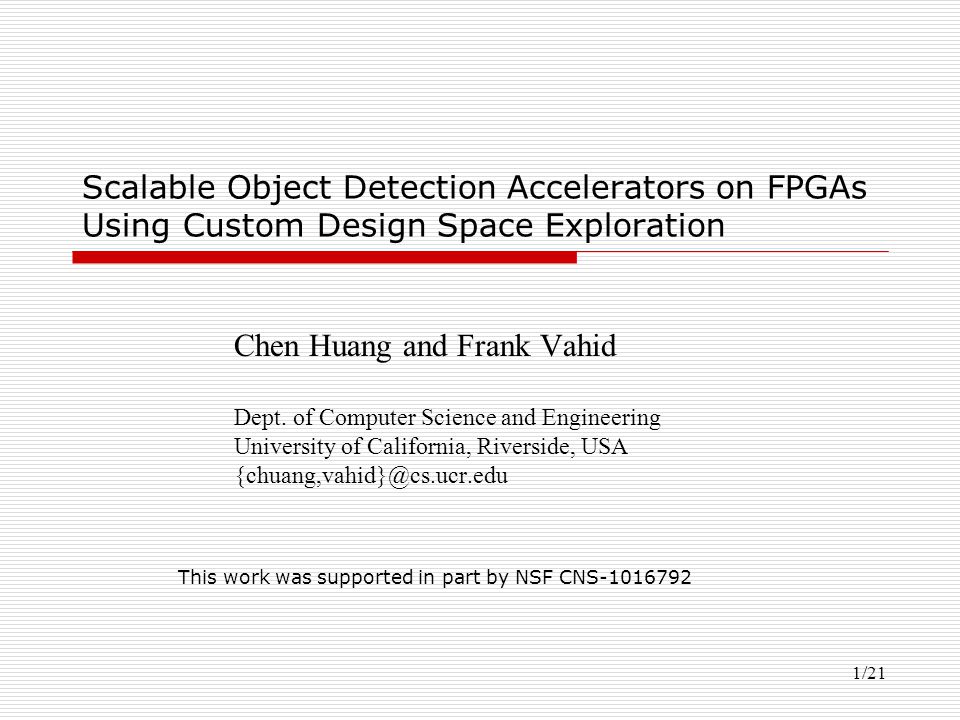 Scalable Object Detection Accelerators on FPGAs Using Custom Design Space Exploration

Chen Huang and Frank Vahid

Dept. of Computer Science and Engineering
University of California, Riverside, USA
{chuang,vahid}@cs.ucr.edu

This work was supported in part by NSF CNS-1016792

1/21